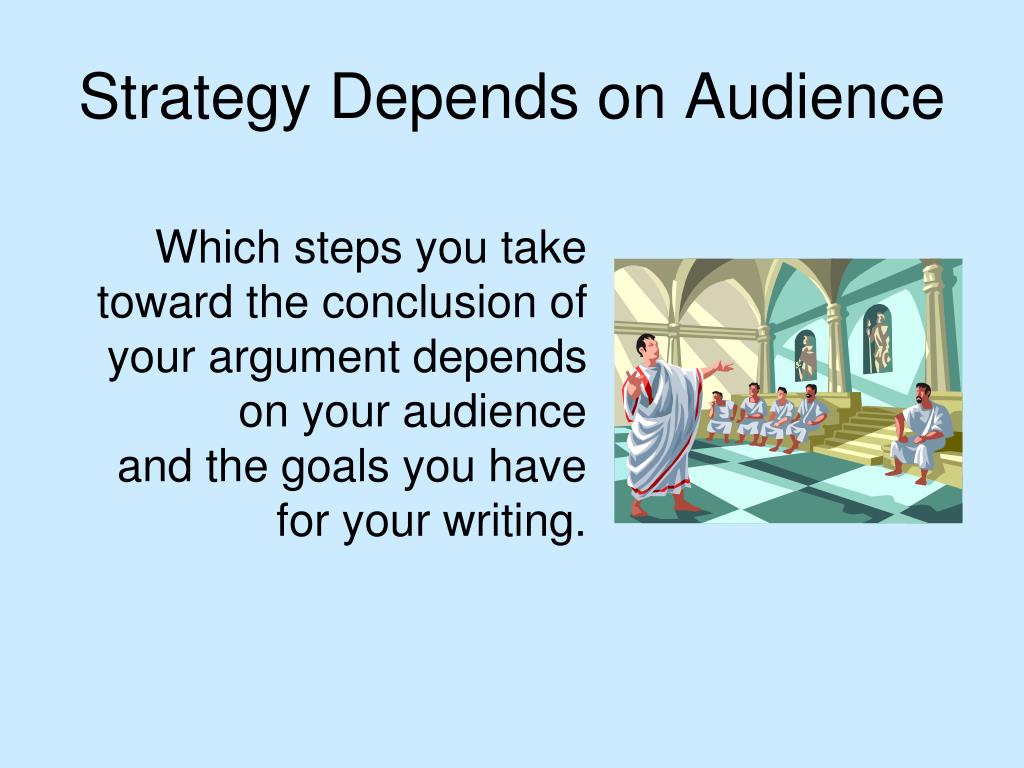 Strategy Depends on Audience

Which steps you take toward the conclusion of your argument depends on your audience and the goals you have for your writing.